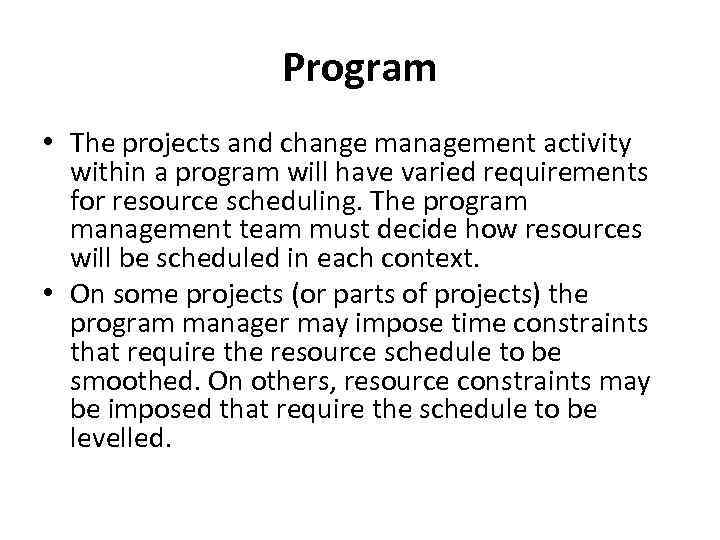 Program

• The projects and change management activity within a program will have varied requirements for resource scheduling. The program management team must decide how resources will be scheduled in each context.

• On some projects (or parts of projects) the program manager may impose time constraints that require the resource schedule to be smoothed. On others, resource constraints may be imposed that require the schedule to be levelled.